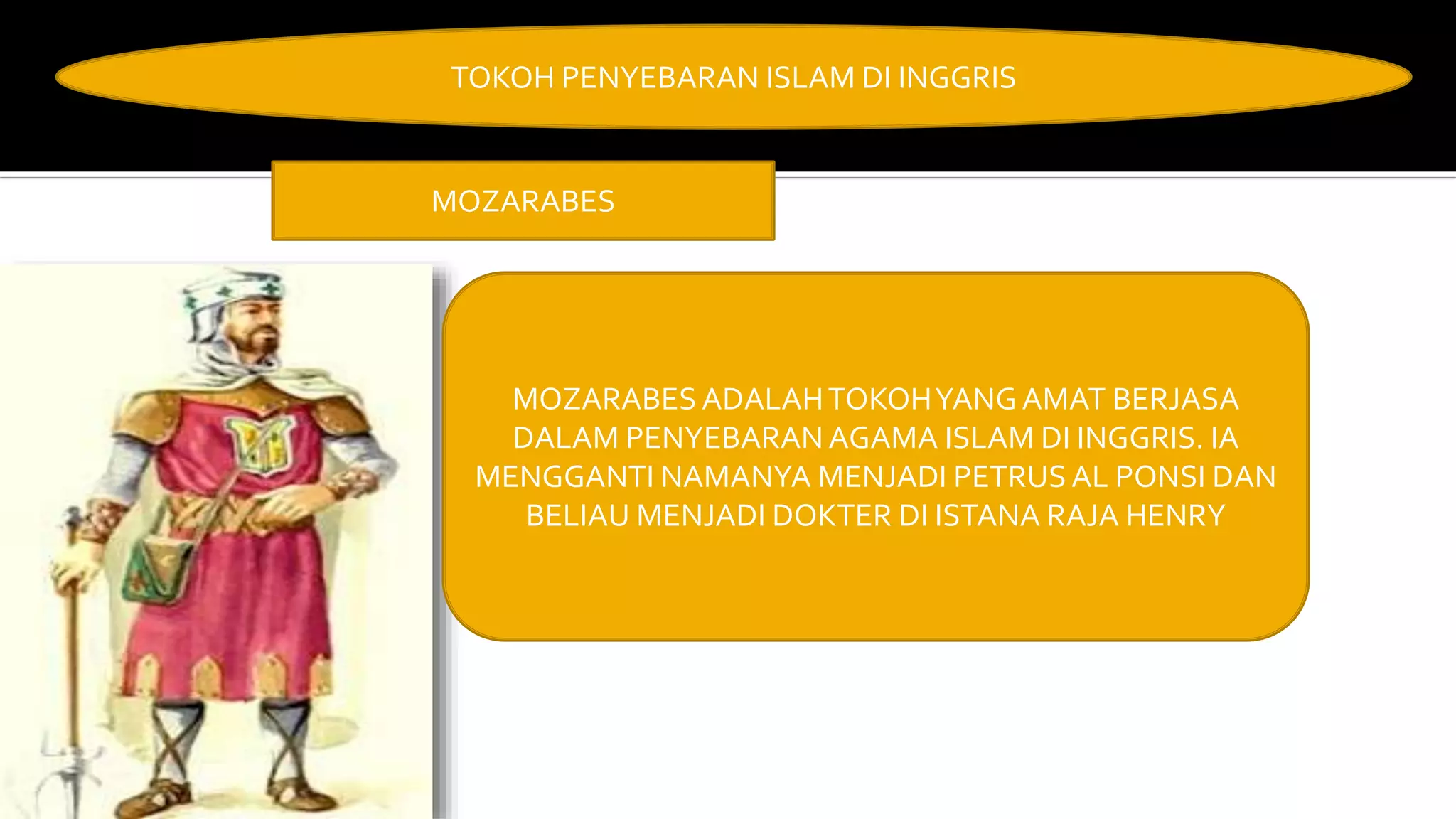 TOKOH PENYEBARAN ISLAM DI INGGRIS

MOZARABES

MOZARABES ADALAH TOKOH YANG AMAT BERJASA DALAM PENYEBARAN AGAMA ISLAM DI INGGRIS. IA MENGGANTI NAMANYA MENJADI PETRUS AL PONSI DAN BELIAU MENJADI DOKTER DI ISTANA RAJA HENRY